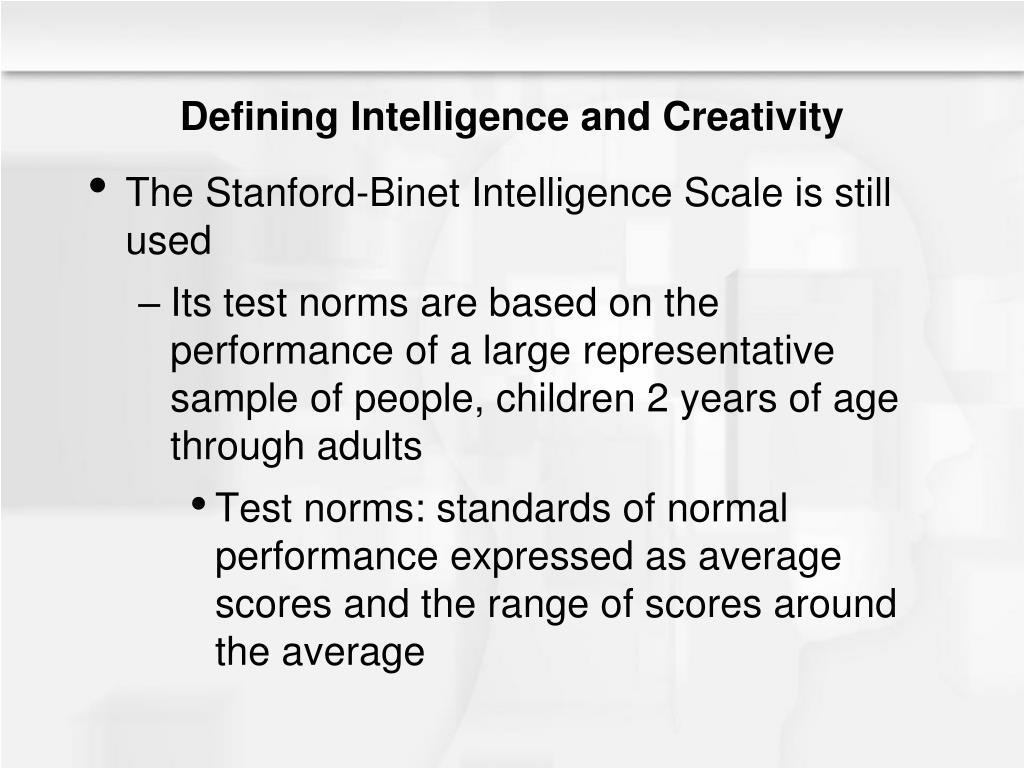 Defining Intelligence and Creativity

• The Stanford-Binet Intelligence Scale is still used

– Its test norms are based on the performance of a large representative sample of people, children 2 years of age through adults

• Test norms: standards of normal performance expressed as average scores and the range of scores around the average